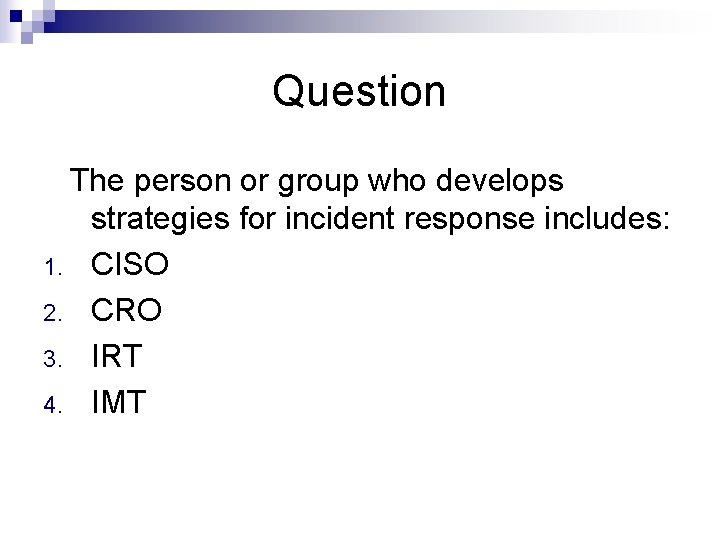 Question

The person or group who develops strategies for incident response includes:

1. CISO
2. CRO
3. IRT
4. IMT